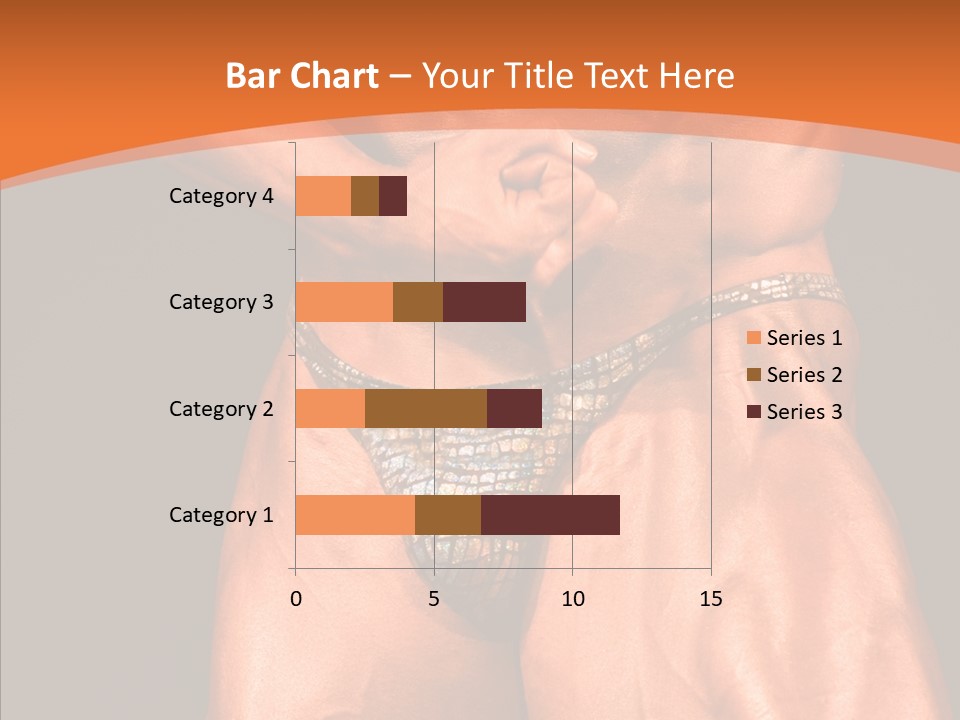 Bar Chart – Your Title Text Here

Category 4
Category 3
Category 2
Category 1

0
5
10
15

Series 1
Series 2
Series 3